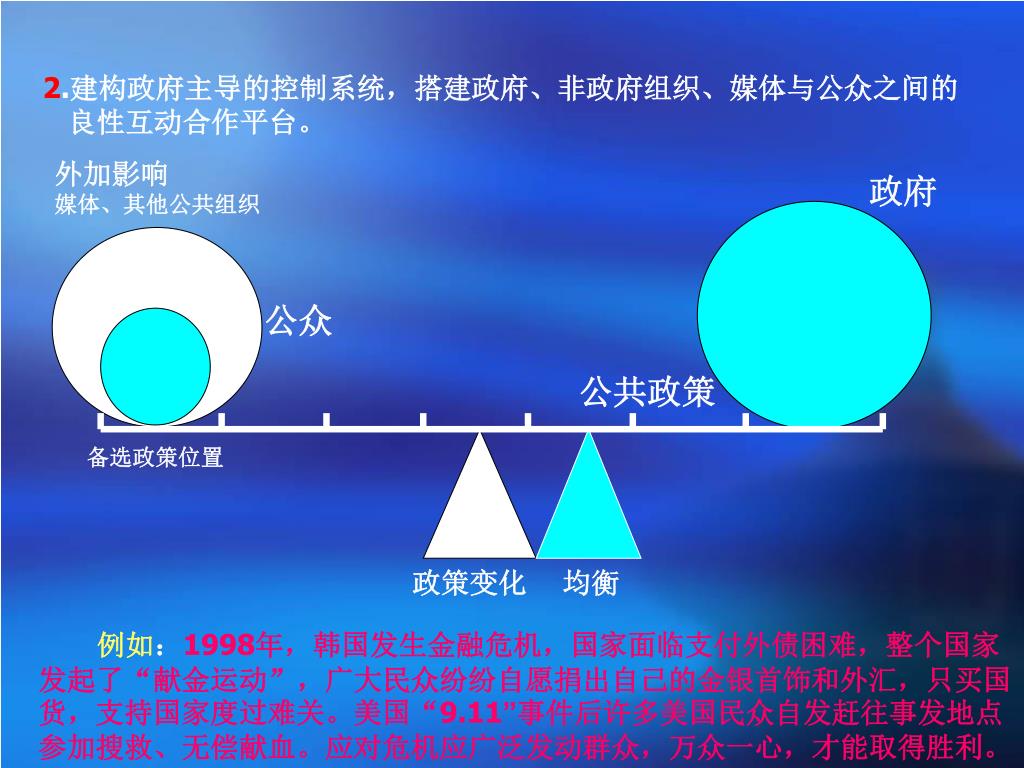 2.建构政府主导的控制系统，搭建政府、非政府组织、媒体与公众之间的良性互动合作平台。

外加影响
媒体、其他公共组织

政府

公众

公共政策

备选政策位置

政策变化　均衡

例如：1998年，韩国发生金融危机，国家面临支付外债困难，整个国家发起了“献金运动”，广大民众纷纷自愿捐出自己的金银首饰和外汇，只买国货，支持国家度过难关。美国“9.11”事件后许多美国民众自发赶往事发地点参加搜救、无偿献血。应对危机应广泛发动群众，万众一心，才能取得胜利。